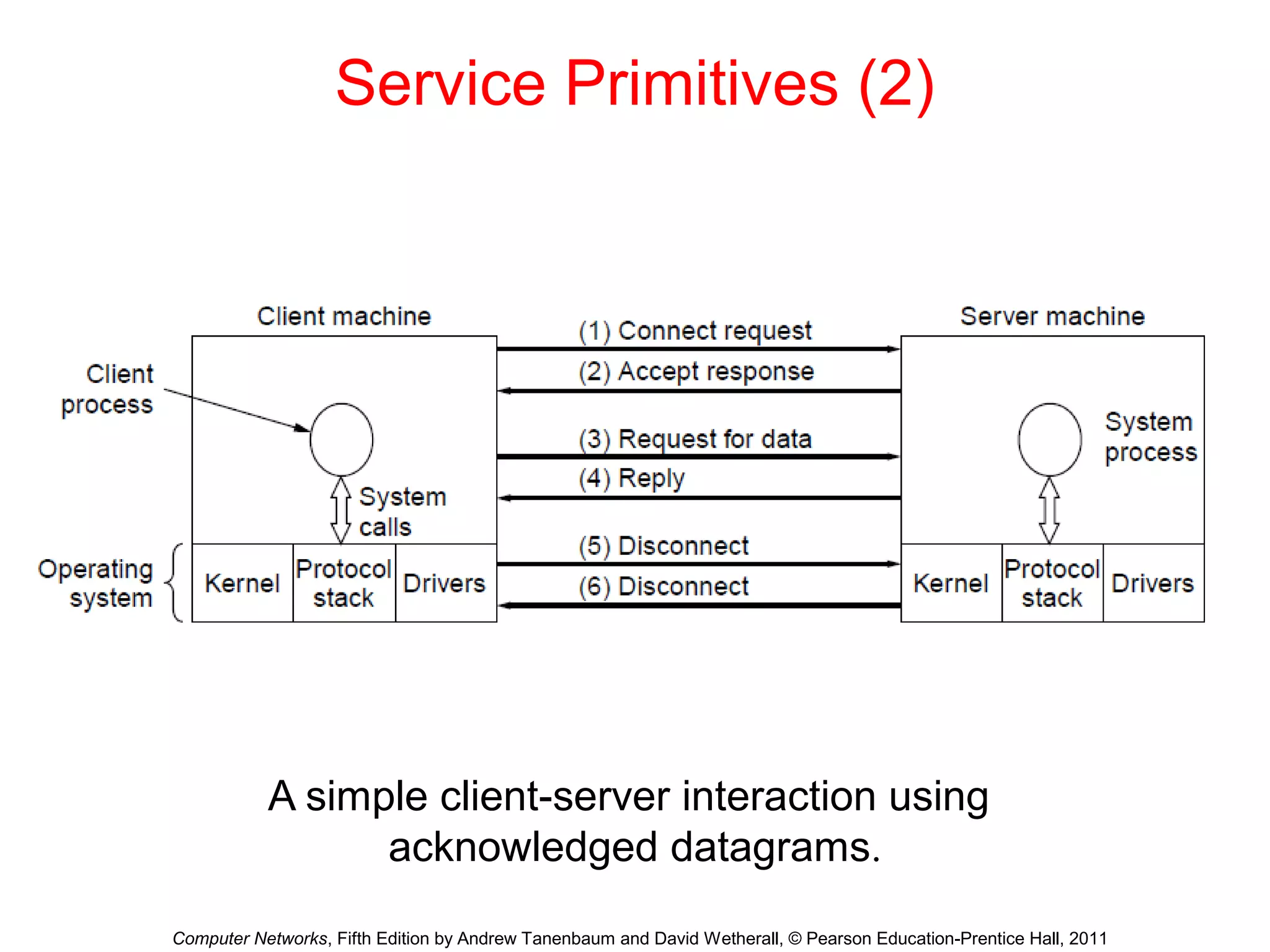 Service Primitives (2)

Client machine

Client process

System calls

Operating system

Kernel

Protocol stack

Drivers

(1) Connect request

(2) Accept response

(3) Request for data

(4) Reply

(5) Disconnect

(6) Disconnect

Server machine

System process

Kernel

Protocol stack

Drivers

A simple client-server interaction using acknowledged datagrams.

Computer Networks, Fifth Edition by Andrew Tanenbaum and David Wetherall, © Pearson Education-Prentice Hall, 2011